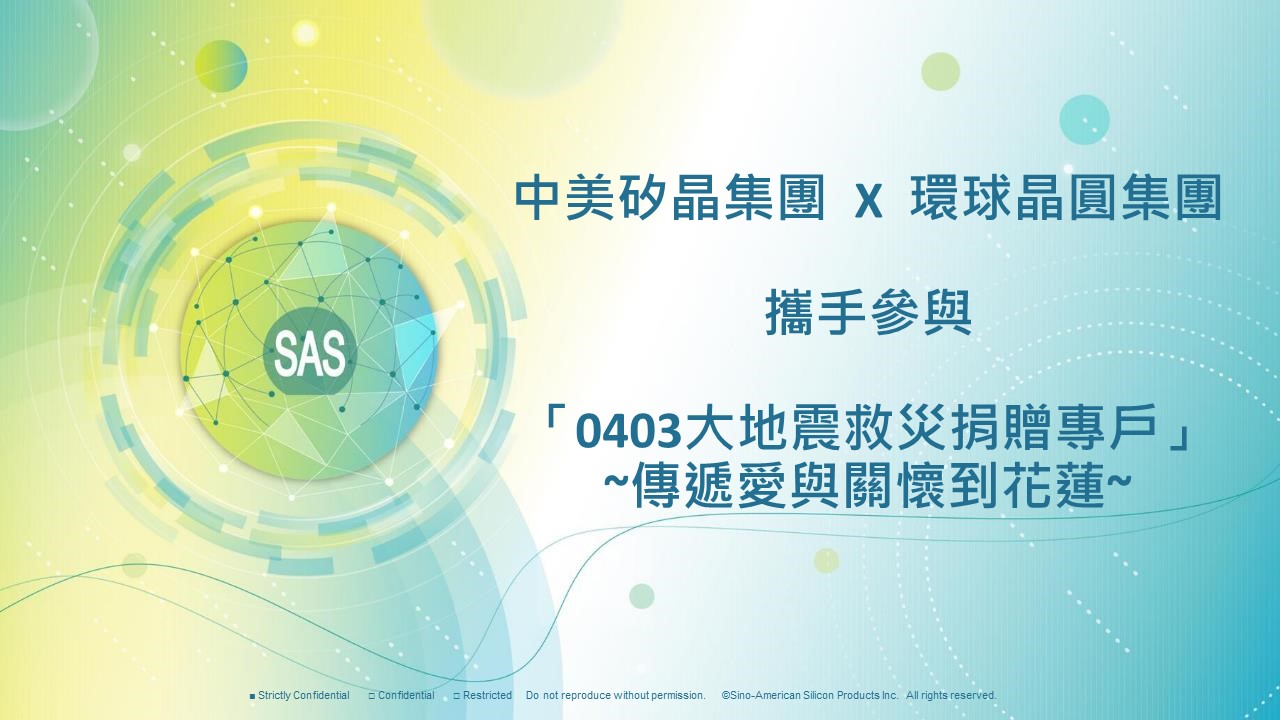 SAS

中美矽晶集團 X 環球晶圓集團

攜手參與

「0403大地震救災捐贈專戶」
~傳遞愛與關懷到花蓮~

■ Strictly Confidential □ Confidential □ Restricted Do not reproduce without permission. ©Sino-American Silicon Products Inc. All rights reserved.